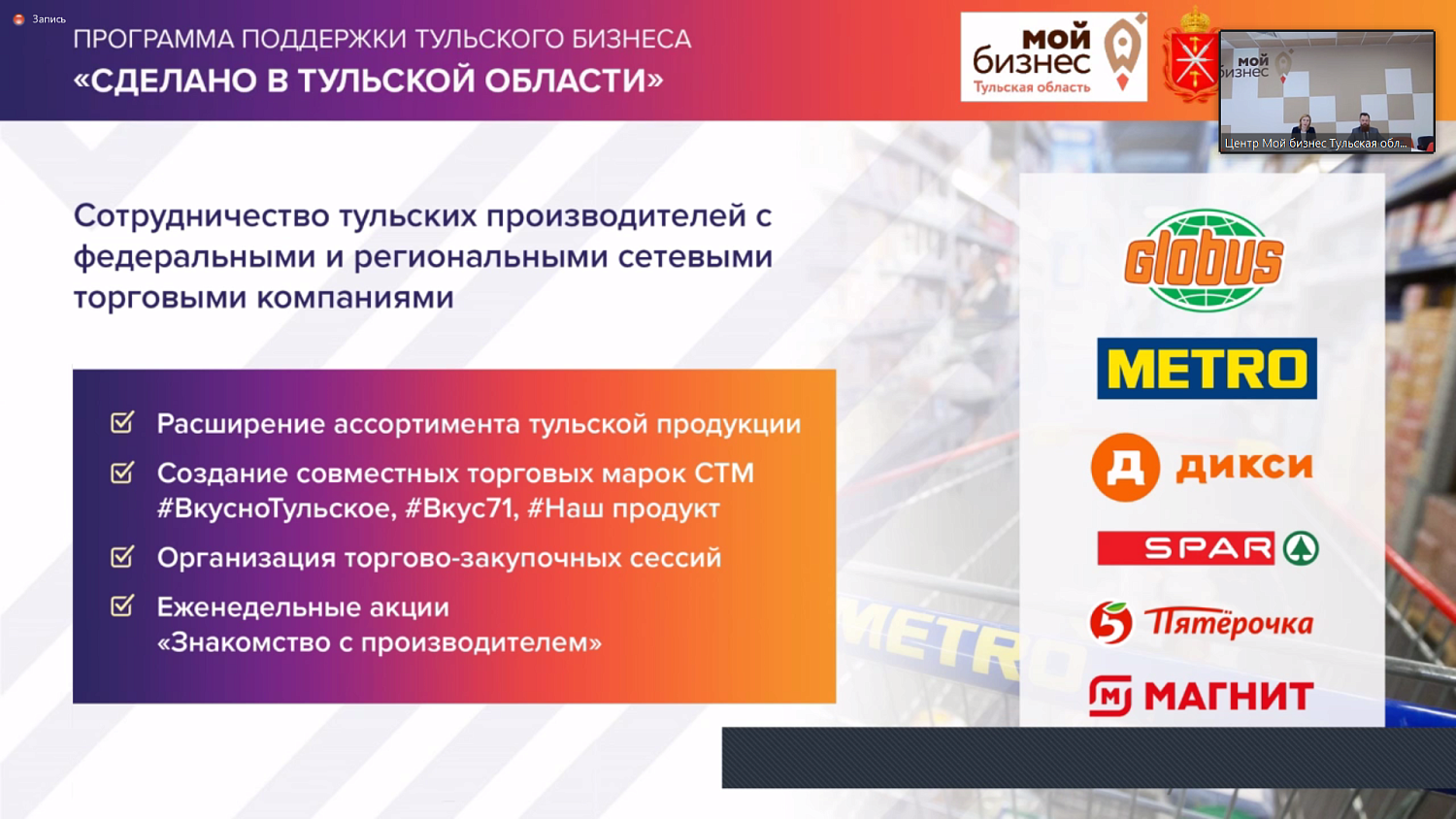 Запись

ПРОГРАММА ПОДДЕРЖКИ ТУЛЬСКОГО БИЗНЕСА
«СДЕЛАНО В ТУЛЬСКОЙ ОБЛАСТИ»

мой бизнес Тульская область

мой бизнес

Центр Мой бизнес Тульская обл...

Сотрудничество тульских производителей с федеральными и региональными сетевыми торговыми компаниями

Расширение ассортимента тульской продукции

Создание совместных торговых марок СТМ #ВкусноТульское, #Вкус71, #Наш продукт

Организация торгово-закупочных сессий

Еженедельные акции «Знакомство с производителем»

Globus

METRO

Д дикси

SPAR

5 Пятёрочка

М МАГНИТ

METRO